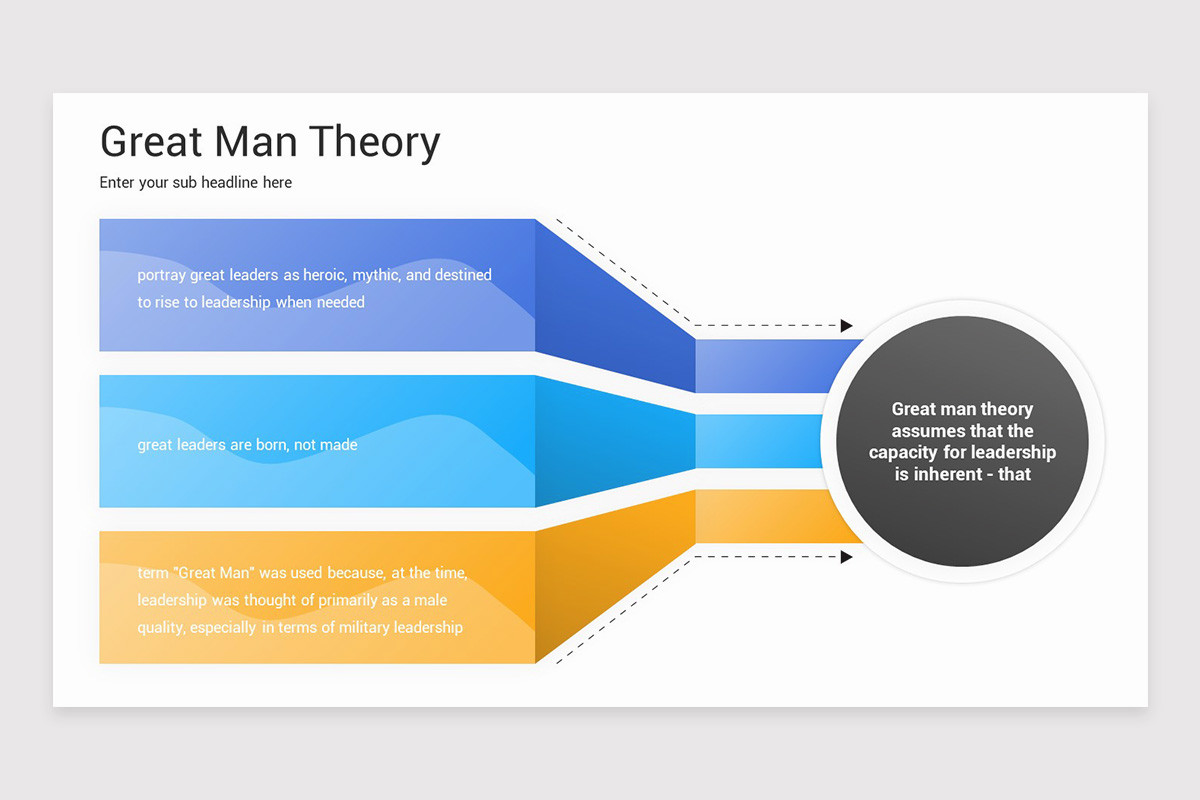 Great Man Theory

Enter your sub headline here

portray great leaders as heroic, mythic, and destined to rise to leadership when needed

great leaders are born, not made

term "Great Man" was used because, at the time, leadership was thought of primarily as a male quality, especially in terms of military leadership

Great man theory assumes that the capacity for leadership is inherent - that